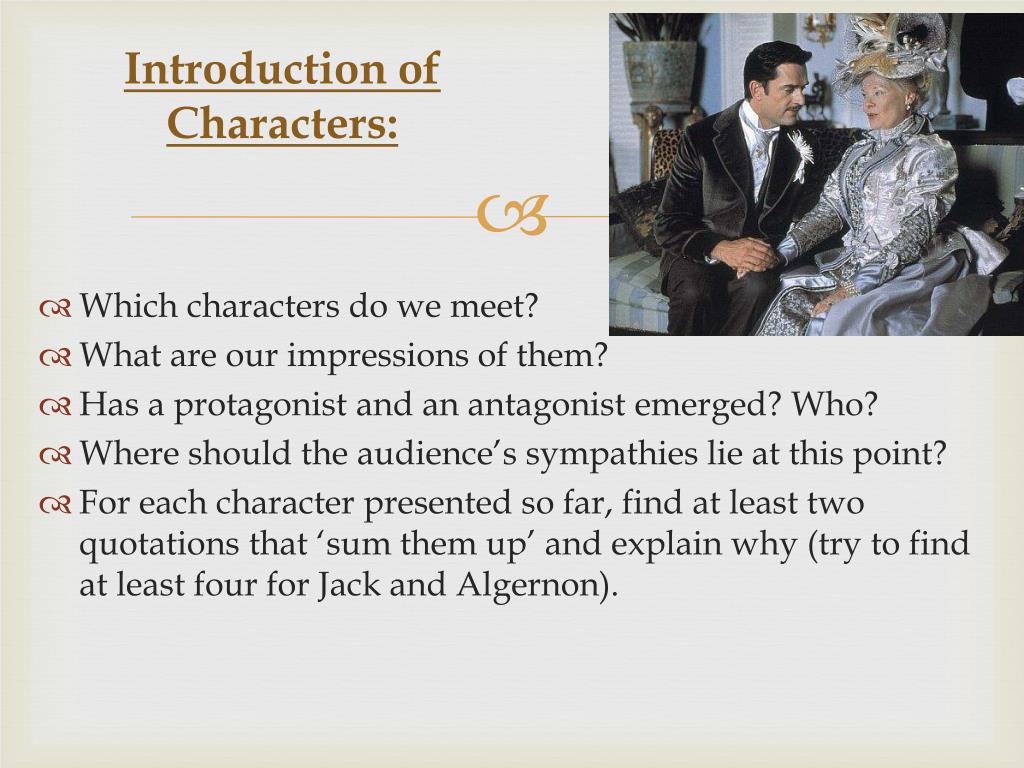 Introduction of Characters:

Which characters do we meet?
What are our impressions of them?
Has a protagonist and an antagonist emerged? Who?
Where should the audience's sympathies lie at this point?
For each character presented so far, find at least two quotations that 'sum them up' and explain why (try to find at least four for Jack and Algernon).